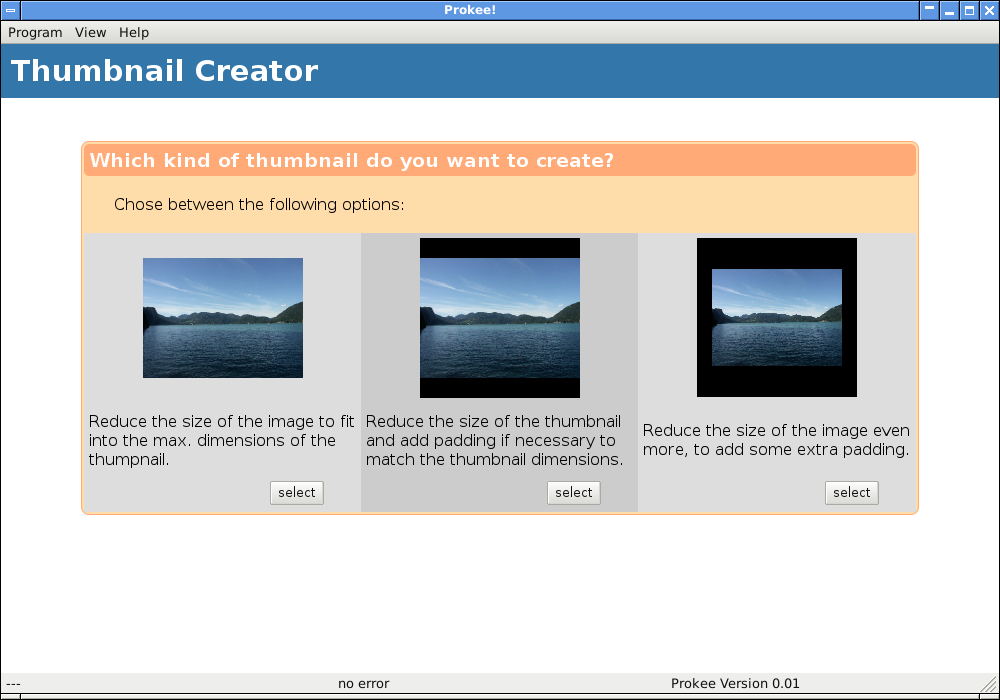 Prokee!

Program View Help

Thumbnail Creator

Which kind of thumbnail do you want to create?

Chose between the following options:

Reduce the size of the image to fit into the max. dimensions of the thumpnail.

select

Reduce the size of the thumbnail and add padding if necessary to match the thumbnail dimensions.

select

Reduce the size of the image even more, to add some extra padding.

select

--- no error Prokee Version 0.01